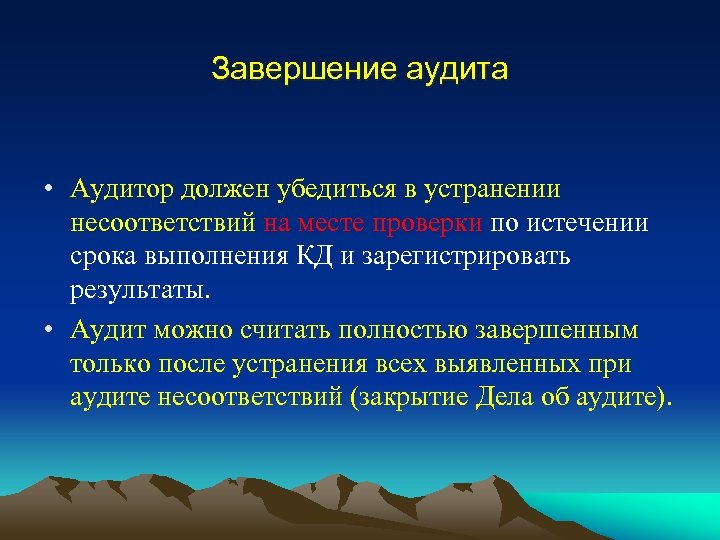 Завершение аудита

• Аудитор должен убедиться в устранении несоответствий на месте проверки по истечении срока выполнения КД и зарегистрировать результаты.

• Аудит можно считать полностью завершенным только после устранения всех выявленных при аудите несоответствий (закрытие Дела об аудите).